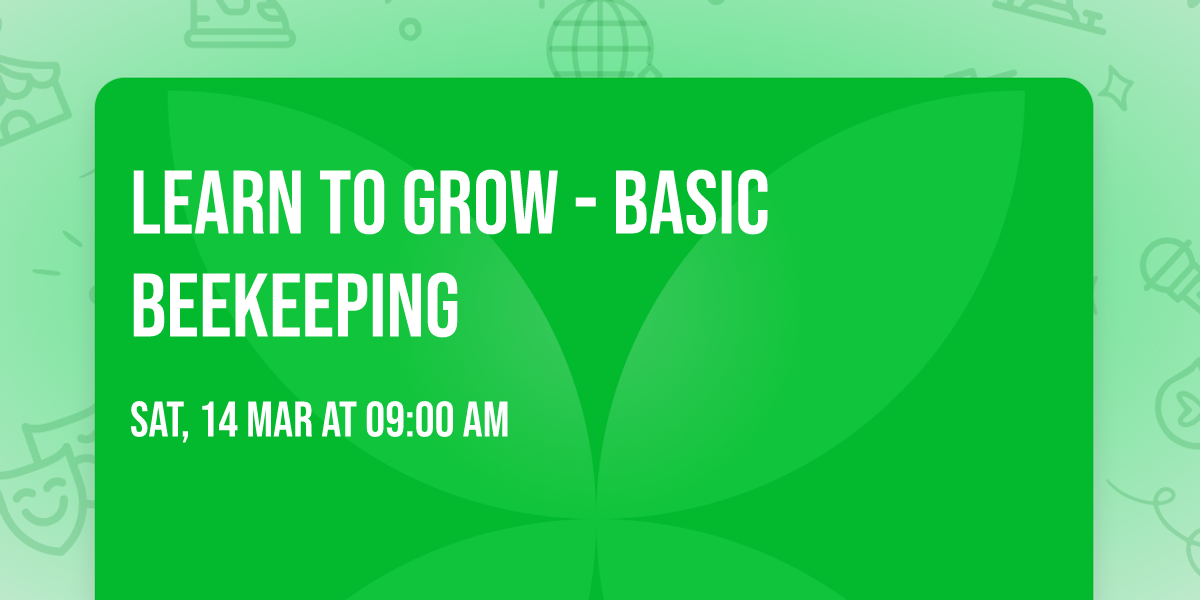 LEARN TO GROW - BASIC BEEKEEPING

SAT, 14 MAR AT 09:00 AM